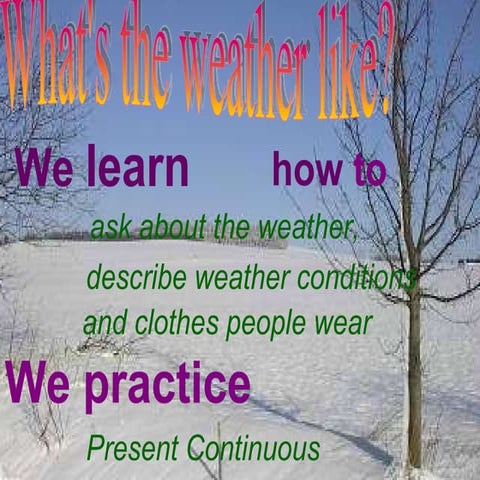 What's the weather like?

We learn how to

ask about the weather,
describe weather conditions
and clothes people wear

We practice

Present Continuous